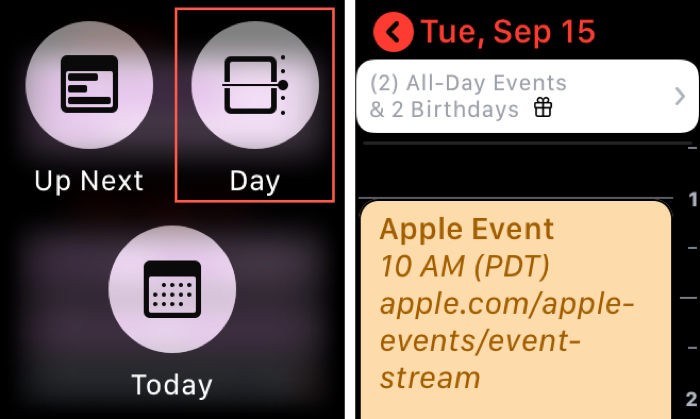 Up Next

Day

Today

Tue, Sep 15

(2) All-Day Events & 2 Birthdays

1

Apple Event
10 AM (PDT)
apple.com/apple-events/event-stream

2